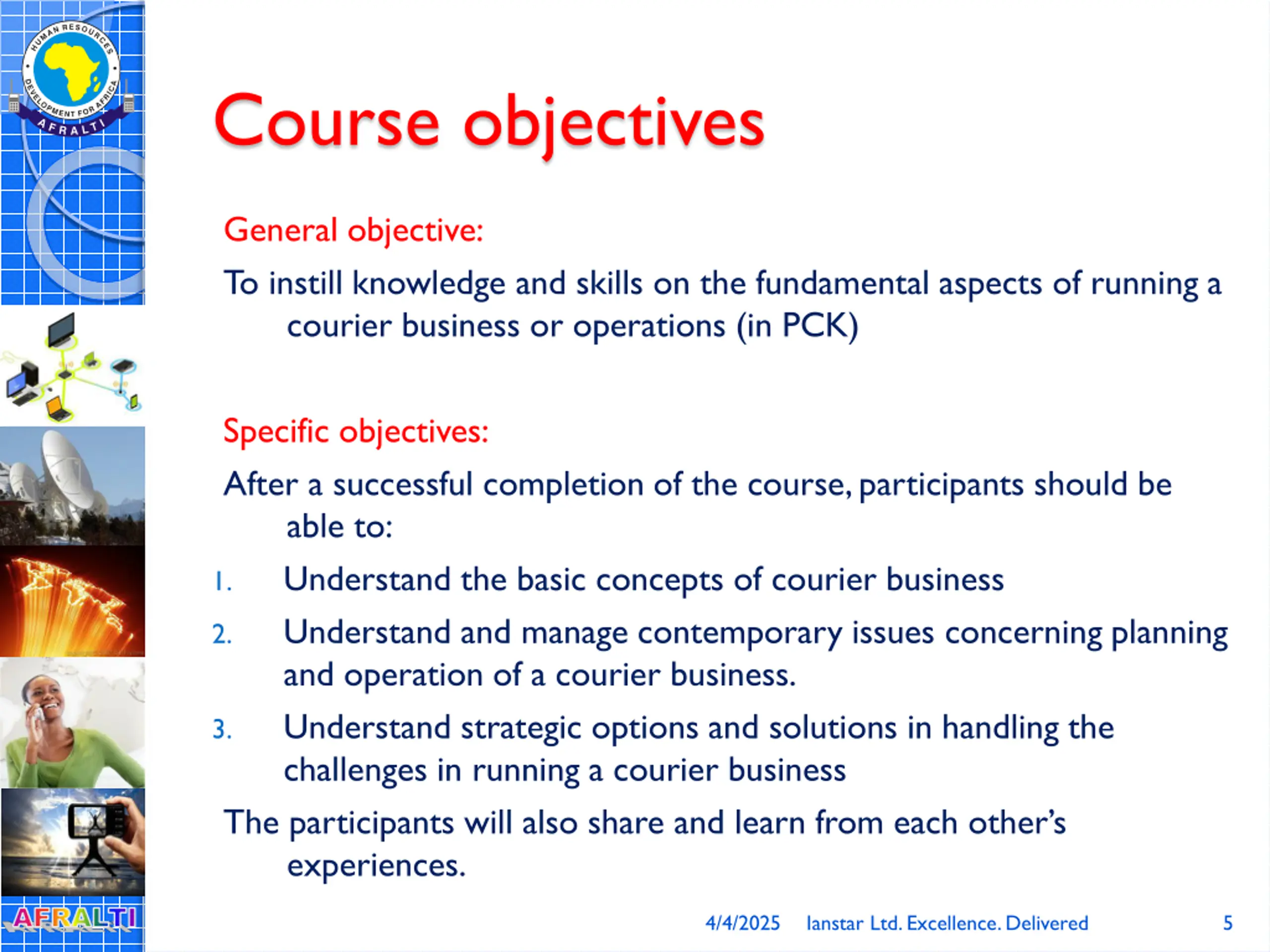 HUMAN RESOURCES DEVELOPMENT FOR AFRICA
AFRALTI

Course objectives

General objective:

To instill knowledge and skills on the fundamental aspects of running a courier business or operations (in PCK)

Specific objectives:

After a successful completion of the course, participants should be able to:

1. Understand the basic concepts of courier business
2. Understand and manage contemporary issues concerning planning and operation of a courier business.
3. Understand strategic options and solutions in handling the challenges in running a courier business

The participants will also share and learn from each other's experiences.

AFRALTI

4/4/2025 Ianstar Ltd. Excellence. Delivered 5